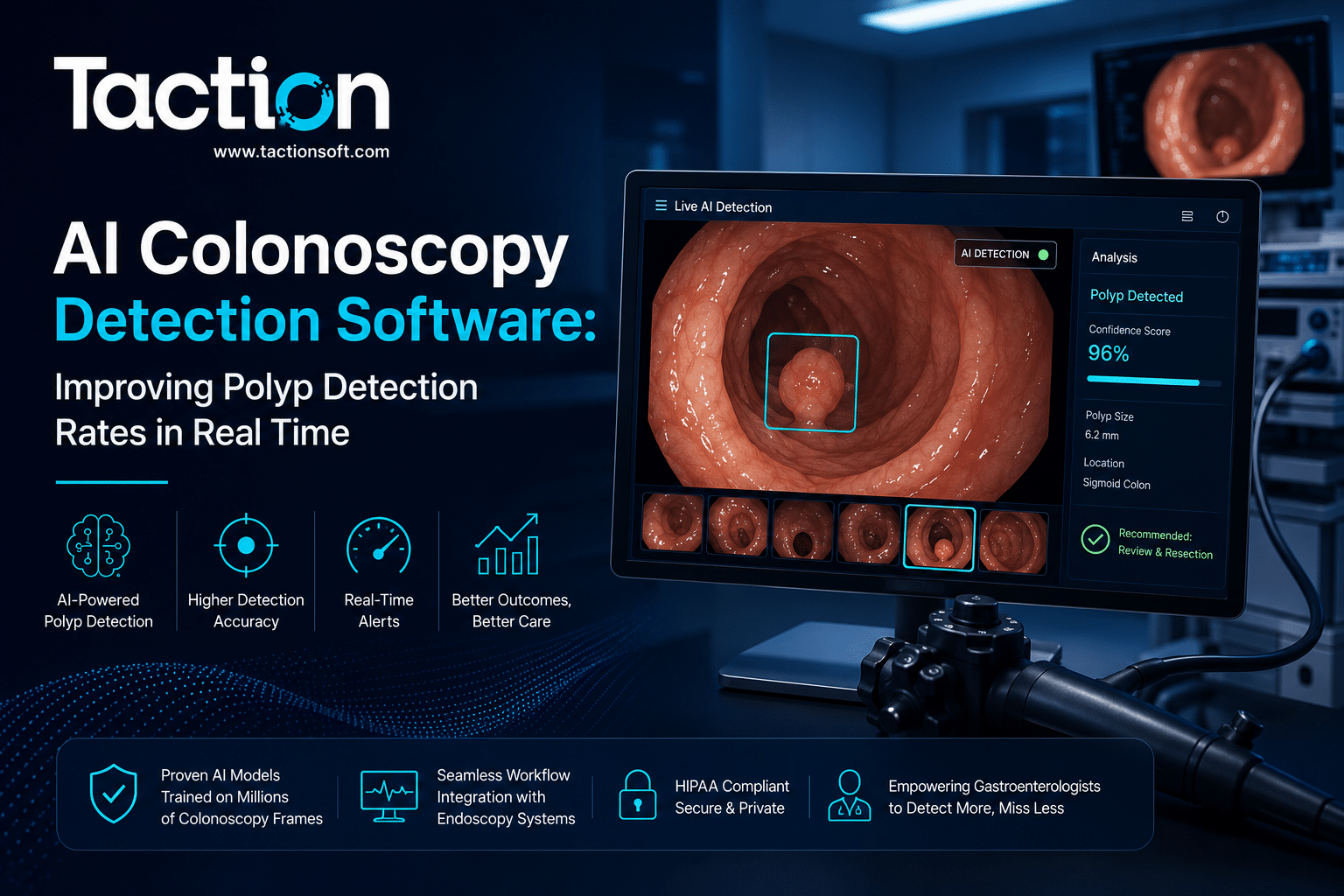 Taction
www.tactionsoft.com

AI Colonoscopy Detection Software:
Improving Polyp Detection Rates in Real Time

AI-Powered Polyp Detection

Higher Detection Accuracy

Real-Time Alerts

Better Outcomes, Better Care

Live AI Detection

AI DETECTION

Analysis

Polyp Detected

Confidence Score
96%

Polyp Size
6.2 mm

Location
Sigmoid Colon

Recommended: Review & Resection

Proven AI Models Trained on Millions of Colonoscopy Frames

Seamless Workflow Integration with Endoscopy Systems

HIPAA Compliant Secure & Private

Empowering Gastroenterologists to Detect More, Miss Less